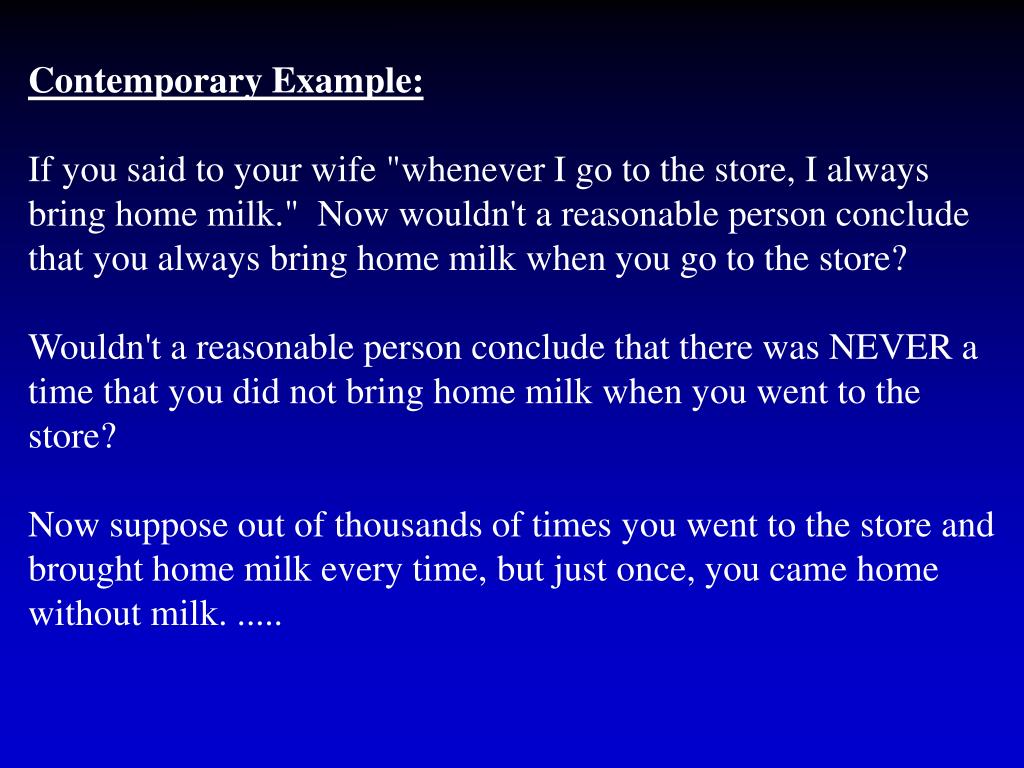 Contemporary Example:

If you said to your wife "whenever I go to the store, I always bring home milk."  Now wouldn't a reasonable person conclude that you always bring home milk when you go to the store?

Wouldn't a reasonable person conclude that there was NEVER a time that you did not bring home milk when you went to the store?

Now suppose out of thousands of times you went to the store and brought home milk every time, but just once, you came home without milk. .....